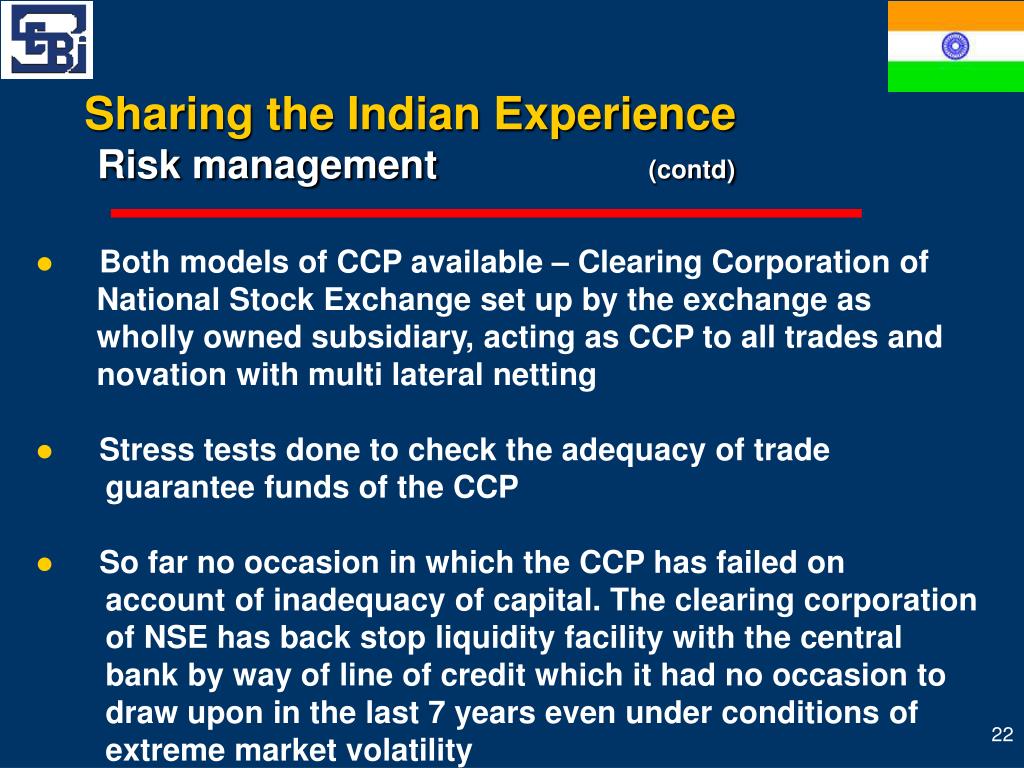 SEBI

Sharing the Indian Experience
Risk management (contd)

● Both models of CCP available – Clearing Corporation of National Stock Exchange set up by the exchange as wholly owned subsidiary, acting as CCP to all trades and novation with multi lateral netting

● Stress tests done to check the adequacy of trade guarantee funds of the CCP

● So far no occasion in which the CCP has failed on account of inadequacy of capital. The clearing corporation of NSE has back stop liquidity facility with the central bank by way of line of credit which it had no occasion to draw upon in the last 7 years even under conditions of extreme market volatility

22